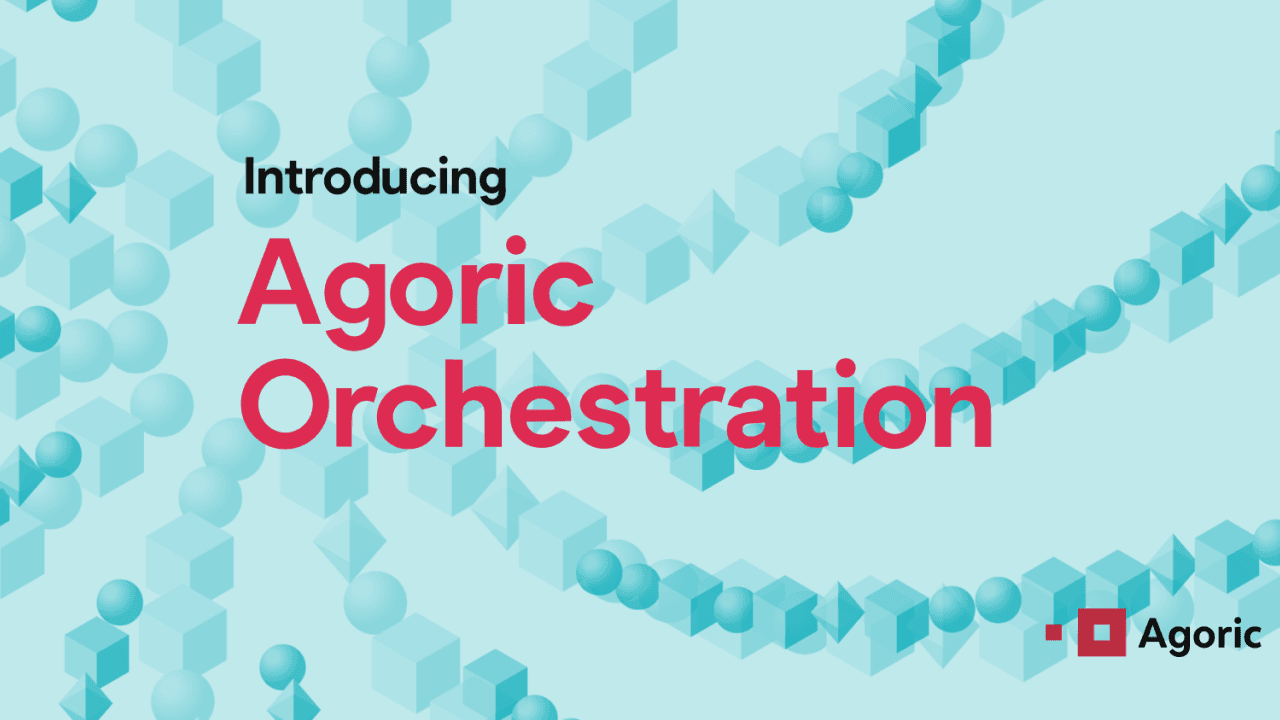 Introducing

Agoric Orchestration

Agoric